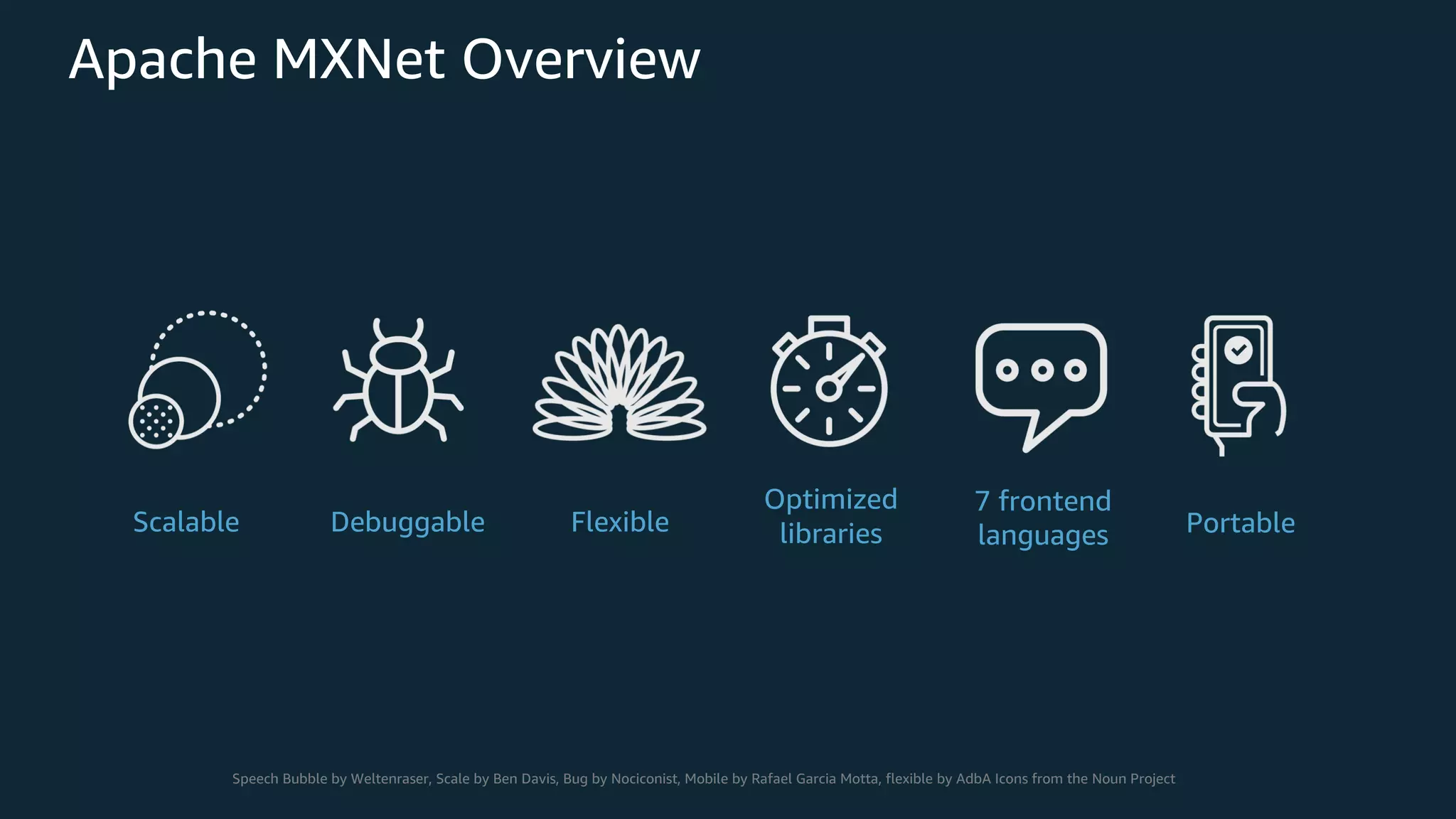 Apache MXNet Overview

Scalable

Debuggable

Flexible

Optimized libraries

7 frontend languages

Portable

Speech Bubble by Weltenraser, Scale by Ben Davis, Bug by Nociconist, Mobile by Rafael Garcia Motta, flexible by AdbA Icons from the Noun Project